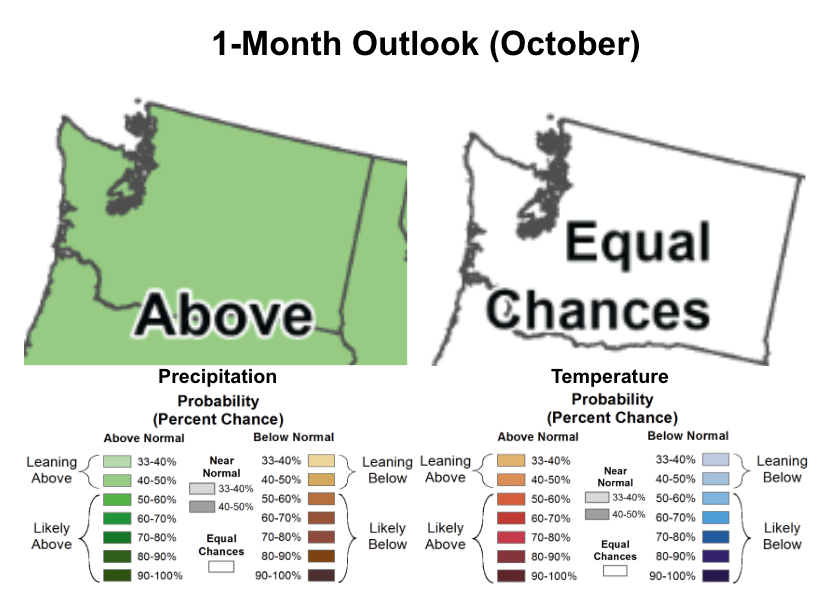 1-Month Outlook (October)

Above

Equal Chances

Precipitation
Probability
(Percent Chance)

Above Normal
Leaning Above
33-40%
40-50%
Likely Above
50-60%
60-70%
70-80%
80-90%
90-100%

Near Normal
33-40%
40-50%

Equal Chances

Below Normal
33-40%
40-50%
Leaning Below
50-60%
60-70%
70-80%
80-90%
90-100%
Likely Below

Temperature
Probability
(Percent Chance)

Above Normal
Leaning Above
33-40%
40-50%
Likely Above
50-60%
60-70%
70-80%
80-90%
90-100%

Near Normal
33-40%
40-50%

Equal Chances

Below Normal
33-40%
40-50%
Leaning Below
50-60%
60-70%
70-80%
80-90%
90-100%
Likely Below